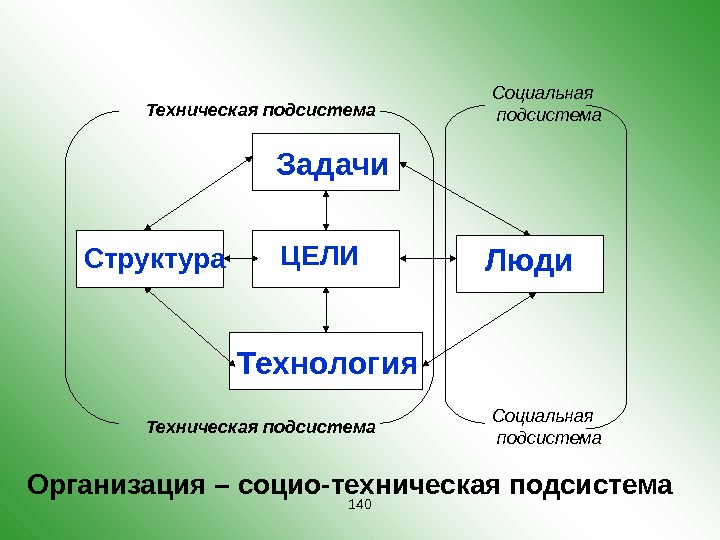 Техническая подсистема

Социальная подсистема

Задачи

Структура

ЦЕЛИ

Люди

Технология

Техническая подсистема

Социальная подсистема

Организация – социо-техническая подсистема

140